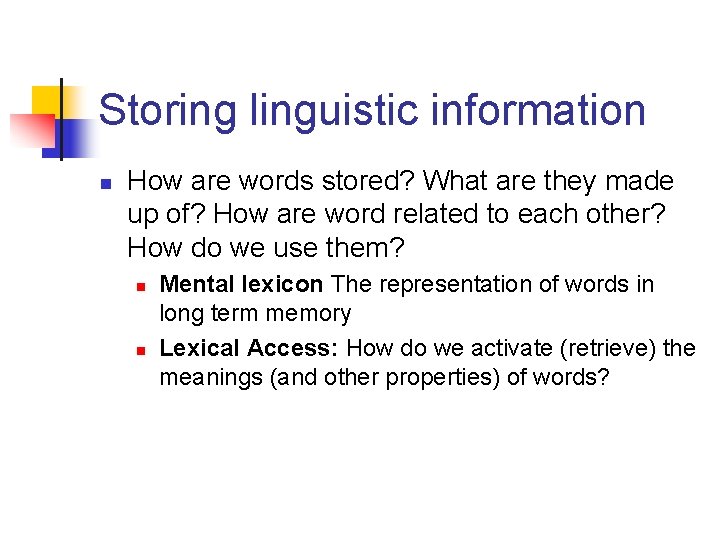 Storing linguistic information

How are words stored? What are they made up of? How are word related to each other? How do we use them?

Mental lexicon The representation of words in long term memory

Lexical Access: How do we activate (retrieve) the meanings (and other properties) of words?